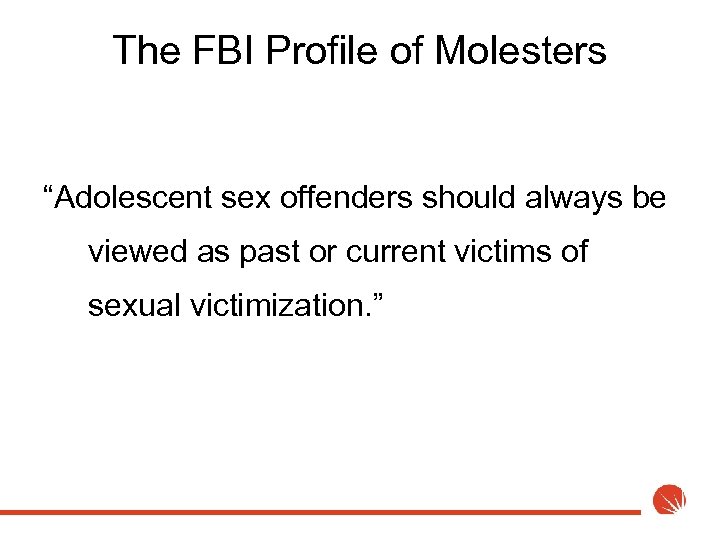 The FBI Profile of Molesters

“Adolescent sex offenders should always be viewed as past or current victims of sexual victimization.”